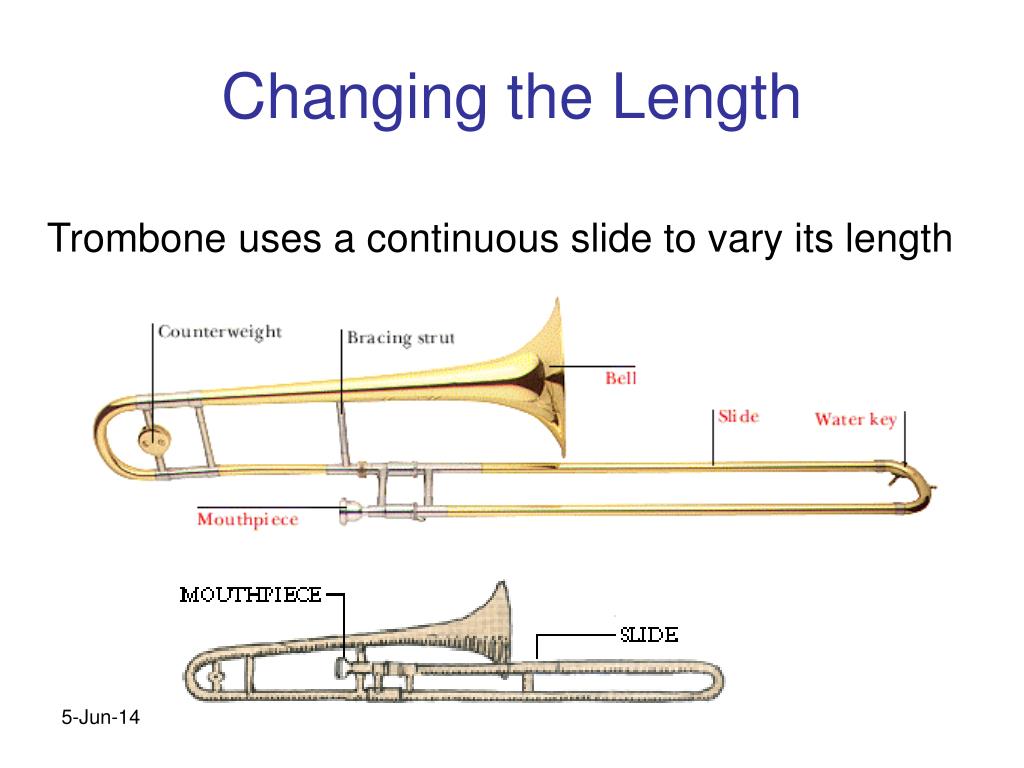 Changing the Length

Trombone uses a continuous slide to vary its length

Counterweight

Bracing strut

Bell

Slide

Water key

Mouthpiece

MOUTHPIECE

SLIDE

5-Jun-14